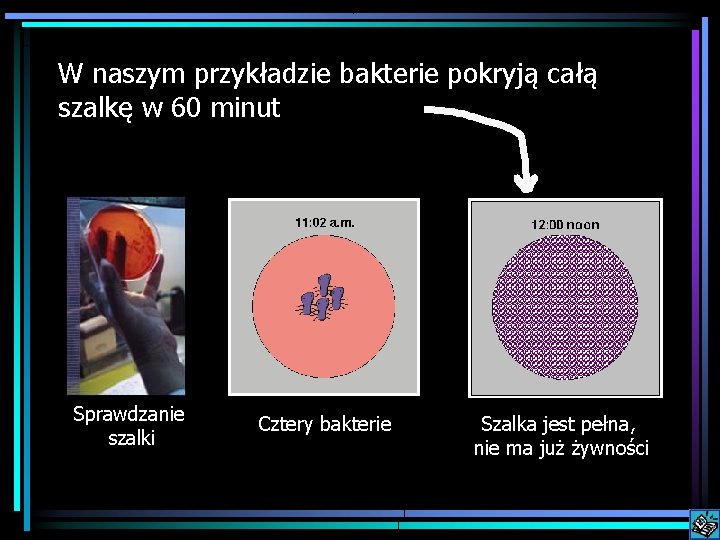 W naszym przykładzie bakterie pokryją całą szalkę w 60 minut

11:02 a.m.

12:00 noon

Sprawdzanie szalki

Cztery bakterie

Szalka jest pełna, nie ma już żywności